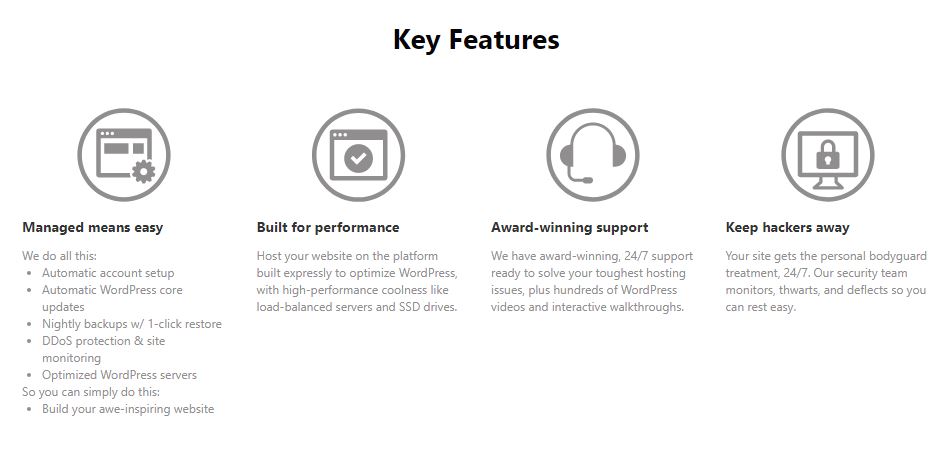 Key Features

Managed means easy

We do all this:
- Automatic account setup
- Automatic WordPress core updates
- Nightly backups w/ 1-click restore
- DDoS protection & site monitoring
- Optimized WordPress servers

So you can simply do this:
- Build your awe-inspiring website

Built for performance

Host your website on the platform built expressly to optimize WordPress, with high-performance coolness like load-balanced servers and SSD drives.

Award-winning support

We have award-winning, 24/7 support ready to solve your toughest hosting issues, plus hundreds of WordPress videos and interactive walkthroughs.

Keep hackers away

Your site gets the personal bodyguard treatment, 24/7. Our security team monitors, thwarts, and deflects so you can rest easy.